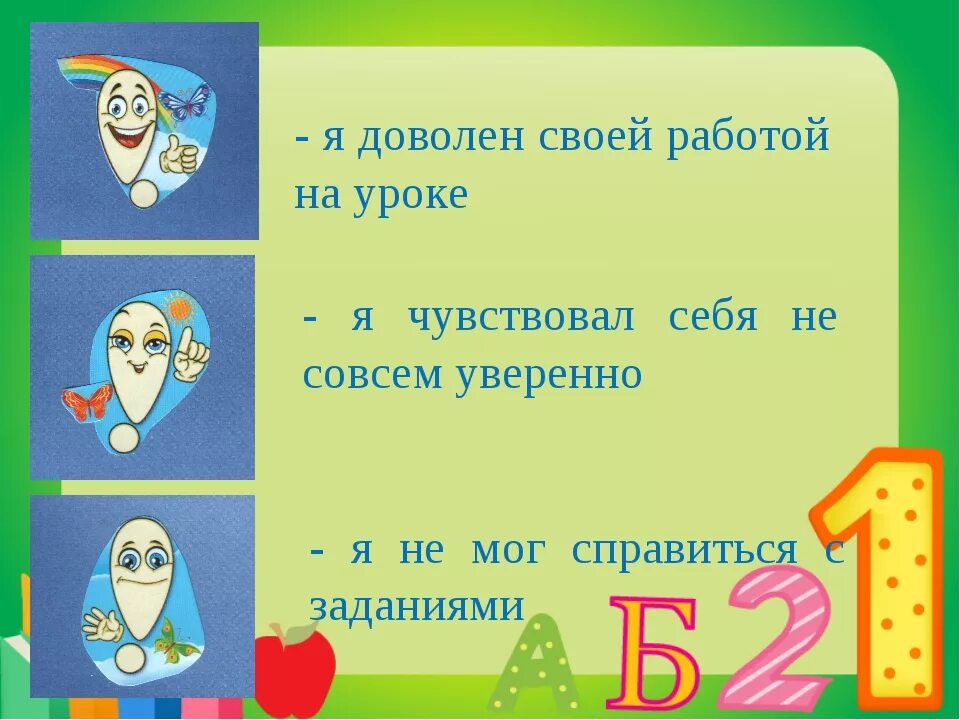 - я доволен своей работой на уроке

- я чувствовал себя не совсем уверенно

- я не мог справиться с заданиями

А Б 2 1